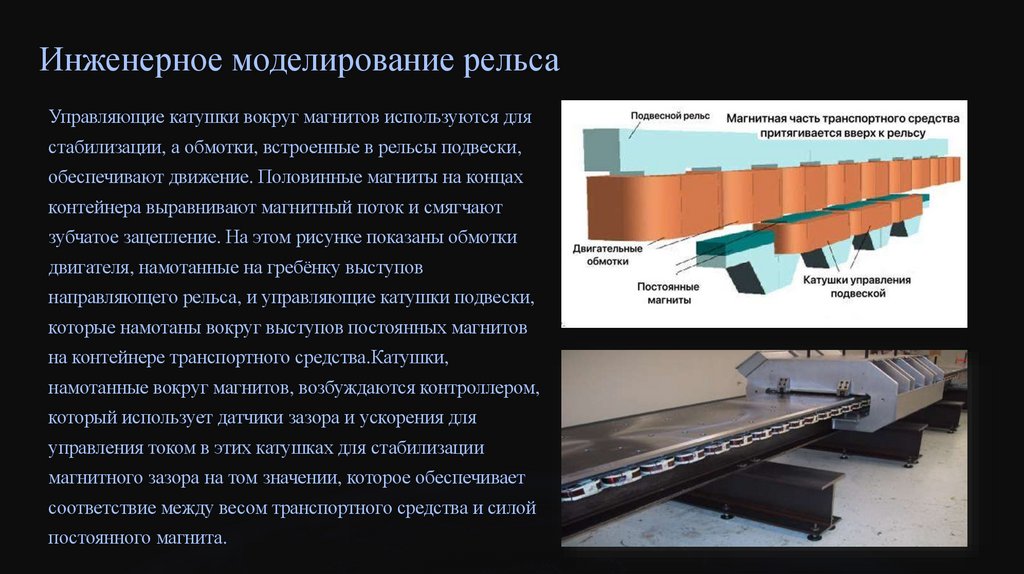 Инженерное моделирование рельса

Управляющие катушки вокруг магнитов используются для стабилизации, а обмотки, встроенные в рельсы подвески, обеспечивают движение. Половинные магниты на концах контейнера выравнивают магнитный поток и смягчают зубчатое зацепление. На этом рисунке показаны обмотки двигателя, намотанные на гребёнку выступов направляющего рельса, и управляющие катушки подвески, которые намотаны вокруг выступов постоянных магнитов на контейнере транспортного средства.Катушки, намотанные вокруг магнитов, возбуждаются контроллером, который использует датчики зазора и ускорения для управления током в этих катушках для стабилизации магнитного зазора на том значении, которое обеспечивает соответствие между весом транспортного средства и силой постоянного магнита.

Подвесной рельс

Магнитная часть транспортного средства притягивается вверх к рельсу

Двигательные обмотки

Постоянные магниты

Катушки управления подвеской